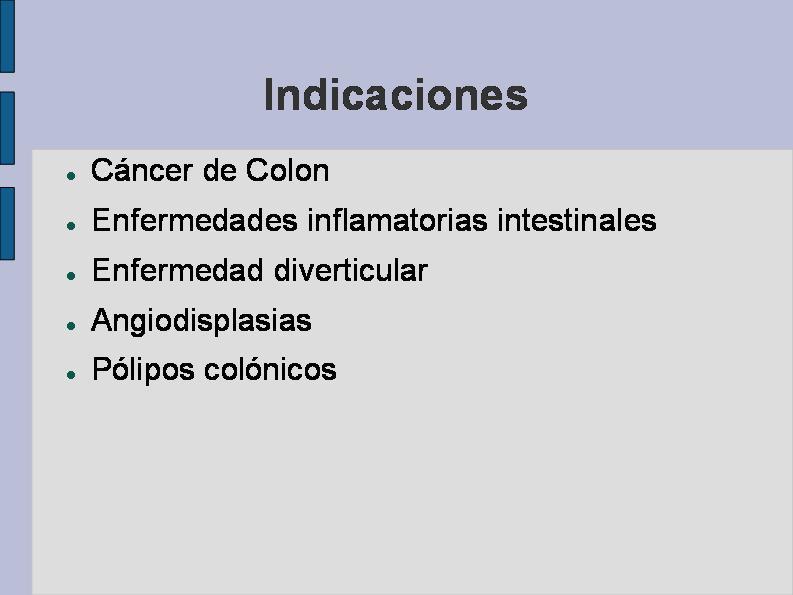 Indicaciones

- Cáncer de Colon
- Enfermedades inflamatorias intestinales
- Enfermedad diverticular
- Angiodisplasias
- Pólipos colónicos